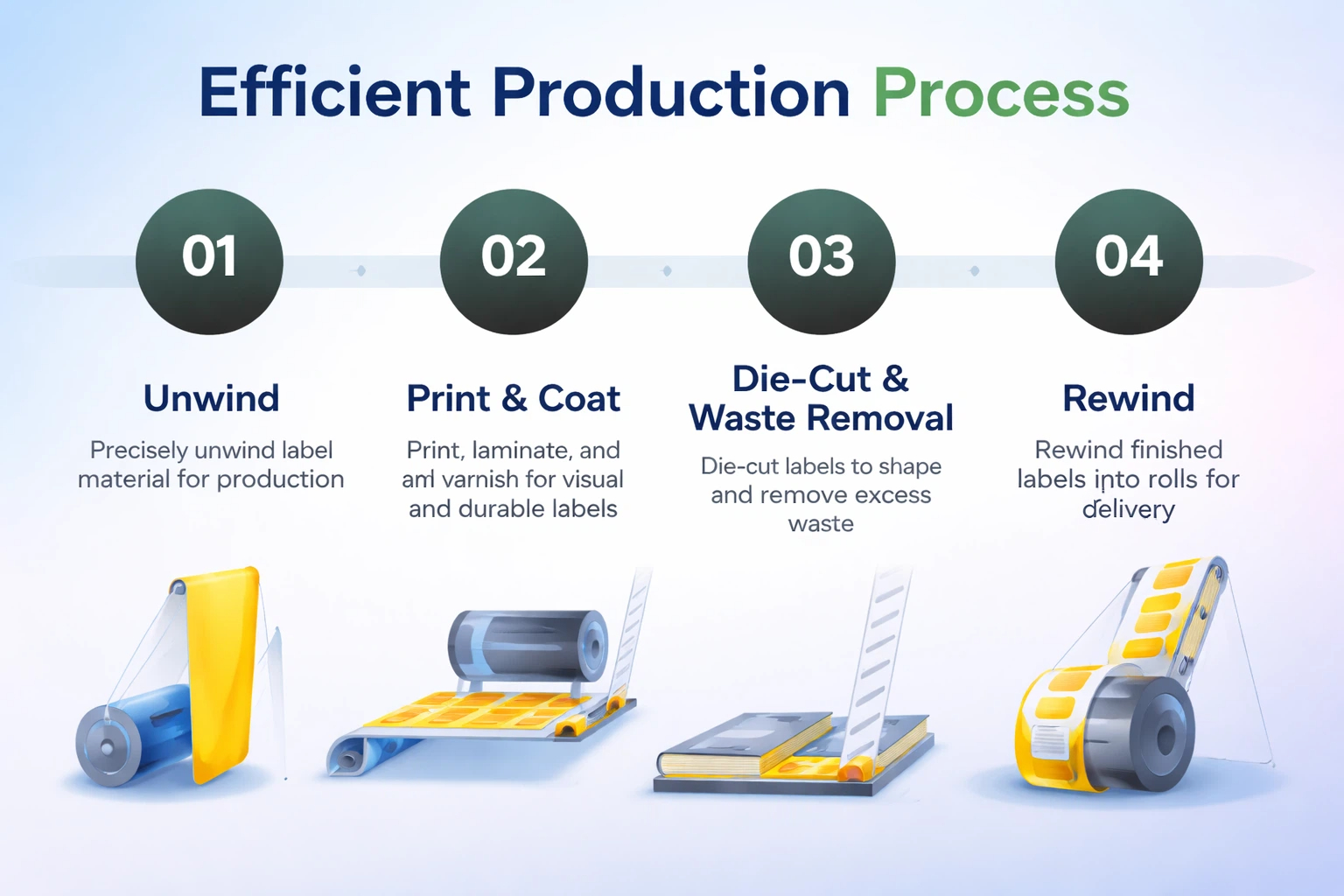 Efficient Production Process

01

Unwind

Precisely unwind label material for production

02

Print & Coat

Print, laminate, and aml varnish for visual and durable labels

03

Die-Cut & Waste Removal

Die-cut labels to shape and remove excess waste

04

Rewind

Rewind finished labels into rolls for delivery